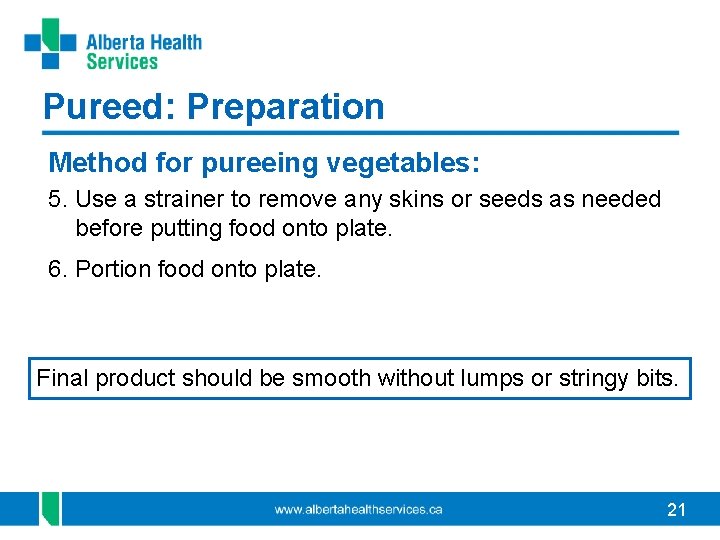 Alberta Health Services

Pureed: Preparation

Method for pureeing vegetables:

5. Use a strainer to remove any skins or seeds as needed before putting food onto plate.

6. Portion food onto plate.

Final product should be smooth without lumps or stringy bits.

www.albertahealthservices.ca

21